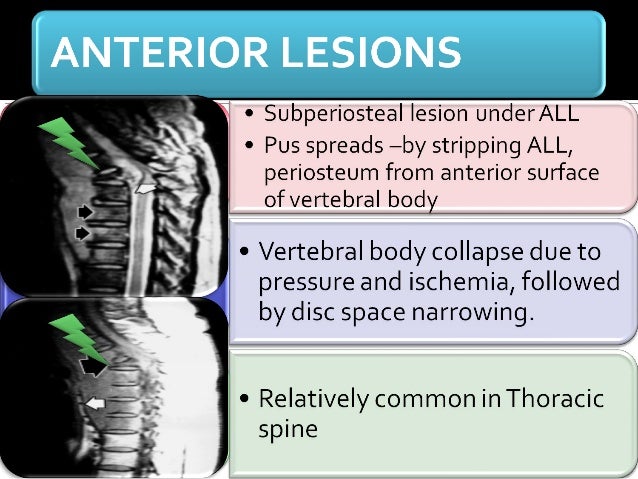 ANTERIOR LESIONS

• Subperiosteal lesion under ALL
• Pus spreads –by stripping ALL, periosteum from anterior surface of vertebral body

• Vertebral body collapse due to pressure and ischemia, followed by disc space narrowing.

• Relatively common in Thoracic spine